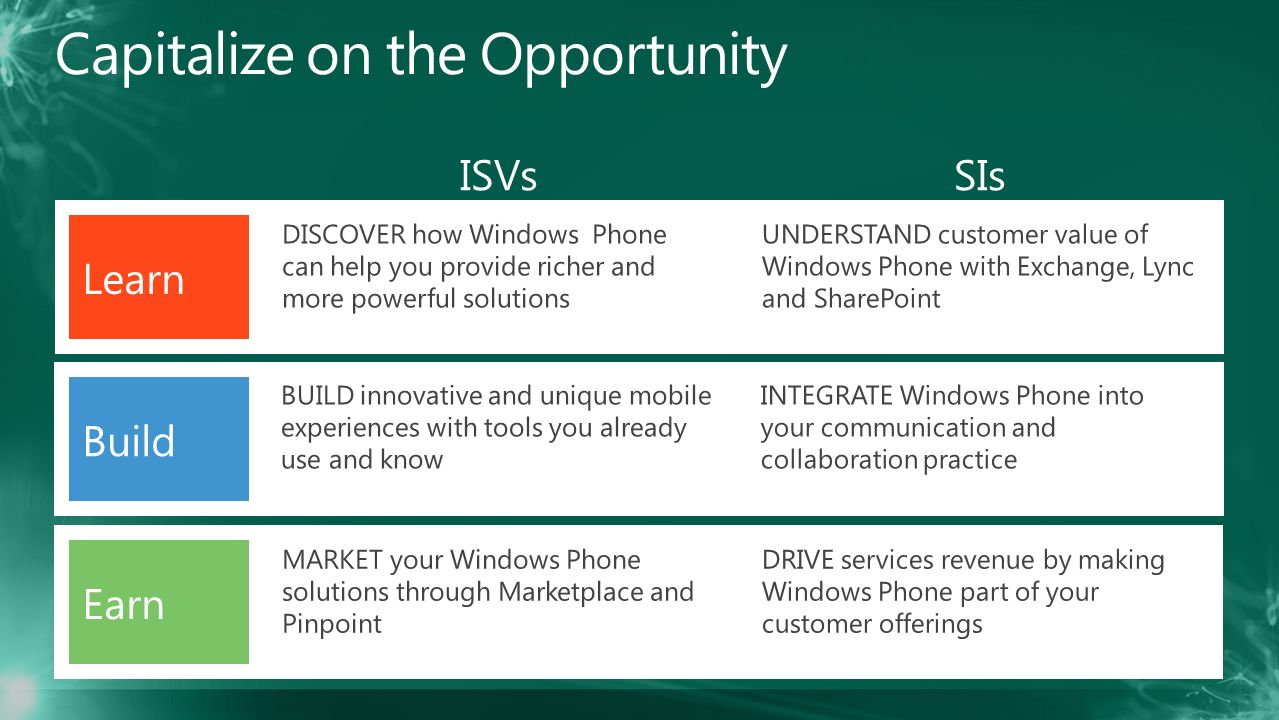 Capitalize on the Opportunity

| | ISVs | SIs |
|---|---|---|
| Learn | DISCOVER how Windows  Phone can help you provide richer and more powerful solutions | UNDERSTAND customer value of Windows Phone with Exchange, Lync and SharePoint |
| Build | BUILD innovative and unique mobile experiences with tools you already use and know | INTEGRATE Windows Phone into your communication and collaboration practice |
| Earn | MARKET your Windows Phone solutions through Marketplace and Pinpoint | DRIVE services revenue by making Windows Phone part of your customer offerings |